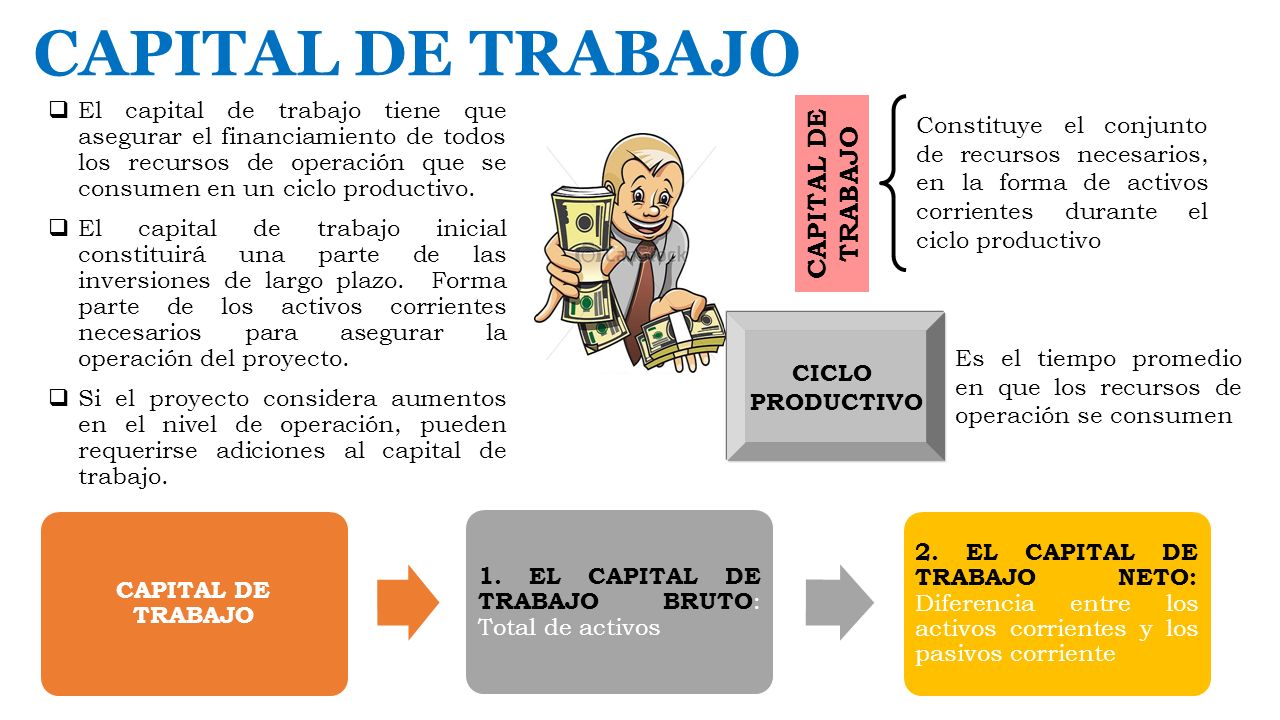 CAPITAL DE TRABAJO

❑ El capital de trabajo tiene que asegurar el financiamiento de todos los recursos de operación que se consumen en un ciclo productivo.

❑ El capital de trabajo inicial constituirá una parte de las inversiones de largo plazo. Forma parte de los activos corrientes necesarios para asegurar la operación del proyecto.

❑ Si el proyecto considera aumentos en el nivel de operación, pueden requerirse adiciones al capital de trabajo.

CAPITAL DE TRABAJO

Constituye el conjunto de recursos necesarios, en la forma de activos corrientes durante el ciclo productivo

CICLO PRODUCTIVO

Es el tiempo promedio en que los recursos de operación se consumen

CAPITAL DE TRABAJO

1. EL CAPITAL DE TRABAJO BRUTO: Total de activos

2. EL CAPITAL DE TRABAJO NETO: Diferencia entre los activos corrientes y los pasivos corriente